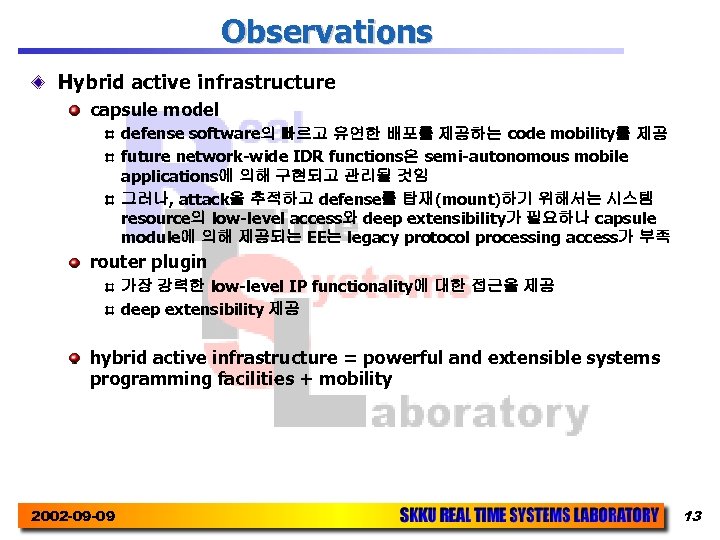 Observations

Hybrid active infrastructure

capsule model

defense software의 빠르고 유연한 배포를 제공하는 code mobility를 제공

future network-wide IDR functions은 semi-autonomous mobile applications에 의해 구현되고 관리될 것임

그러나, attack을 추적하고 defense를 탑재(mount)하기 위해서는 시스템 resource의 low-level access와 deep extensibility가 필요하나 capsule module에 의해 제공되는 EE는 legacy protocol processing access가 부족

router plugin

가장 강력한 low-level IP functionality에 대한 접근을 제공

deep extensibility 제공

hybrid active infrastructure = powerful and extensible systems programming facilities + mobility

Real Systems Laboratory

2002-09-09

SKKU REAL TIME SYSTEMS LABORATORY

13